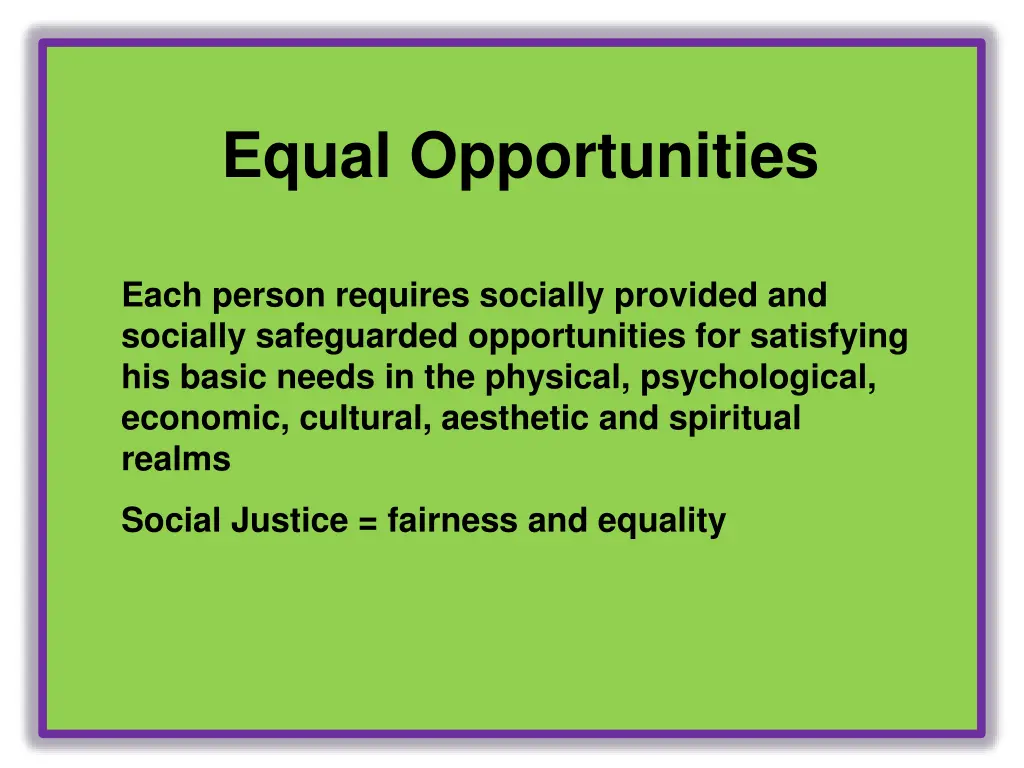 Equal Opportunities

Each person requires socially provided and socially safeguarded opportunities for satisfying his basic needs in the physical, psychological, economic, cultural, aesthetic and spiritual realms

Social Justice = fairness and equality